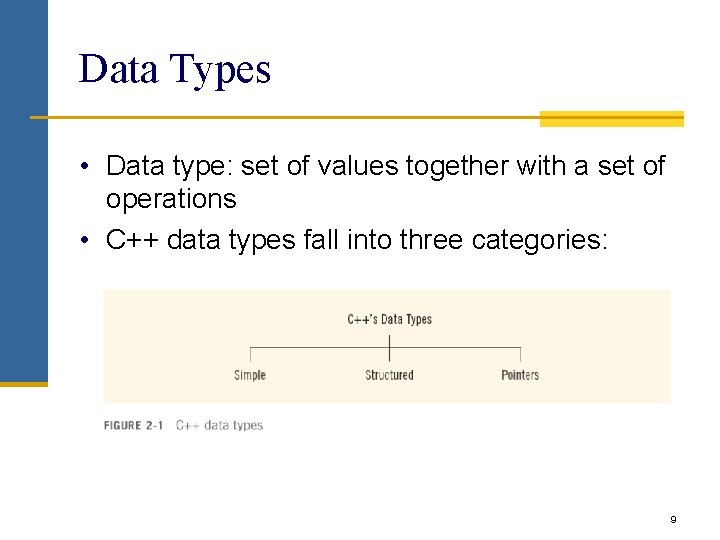 Data Types

• Data type: set of values together with a set of operations

• C++ data types fall into three categories:

C++'s Data Types

Simple

Structured

Pointers

FIGURE 2-1 C++ data types

9